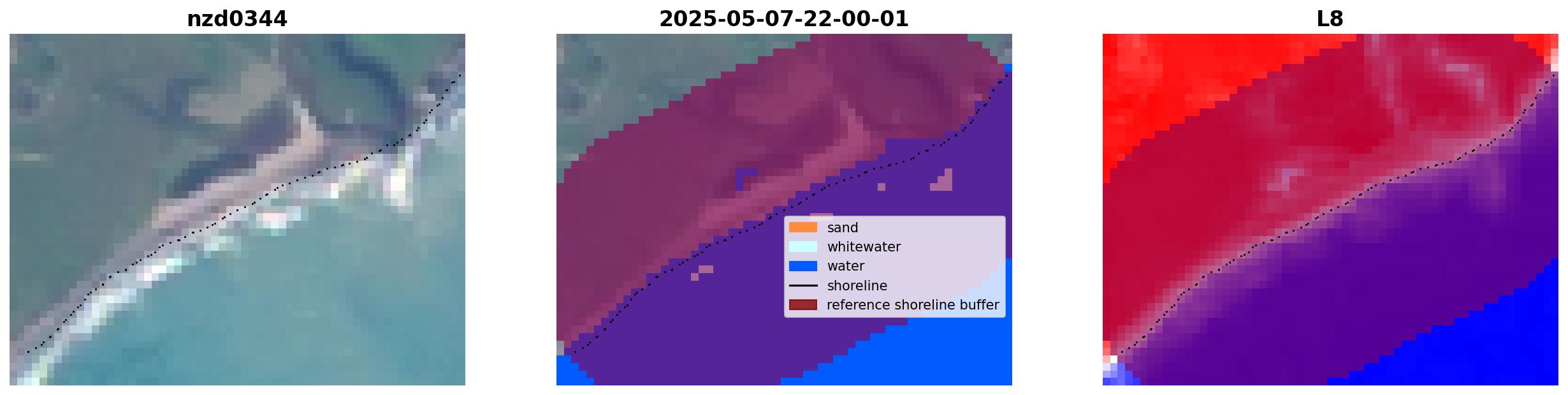 nzd0344

2025-05-07-22-00-01

sand
whitewater
water
shoreline
reference shoreline buffer

L8